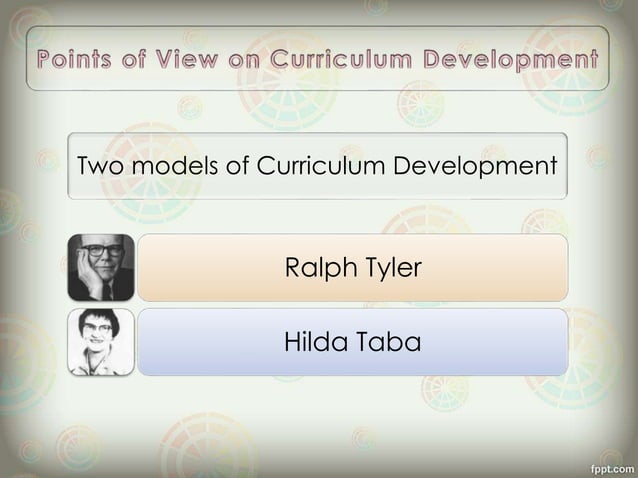 Points of View on Curriculum Development

Two models of Curriculum Development

Ralph Tyler

Hilda Taba

fppt.com